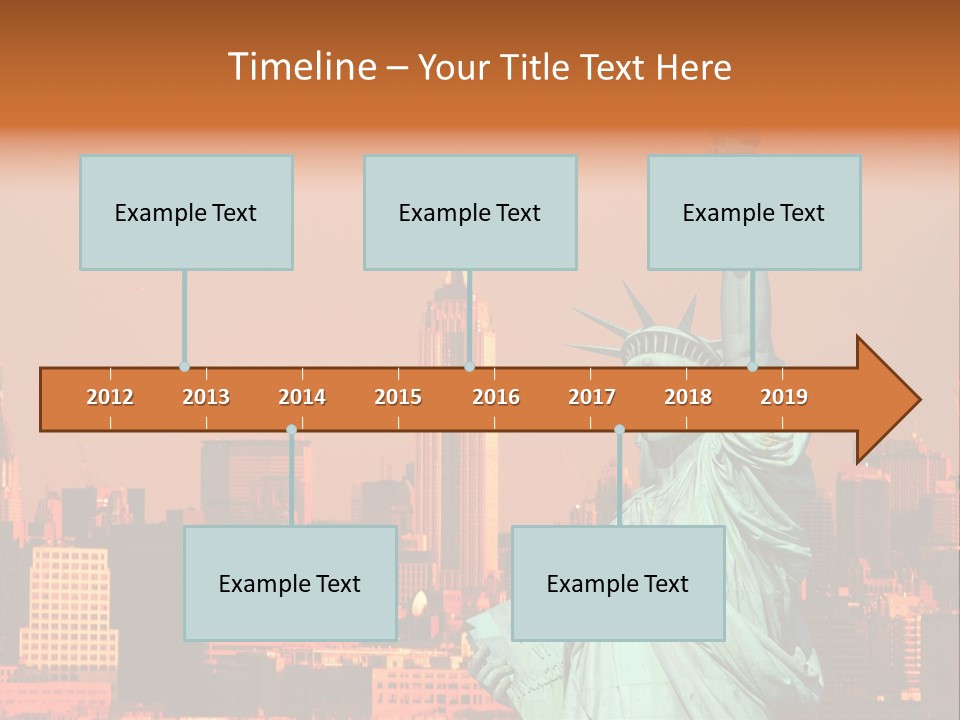 Timeline – Your Title Text Here

Example Text

Example Text

Example Text

2012 2013 2014 2015 2016 2017 2018 2019

Example Text

Example Text